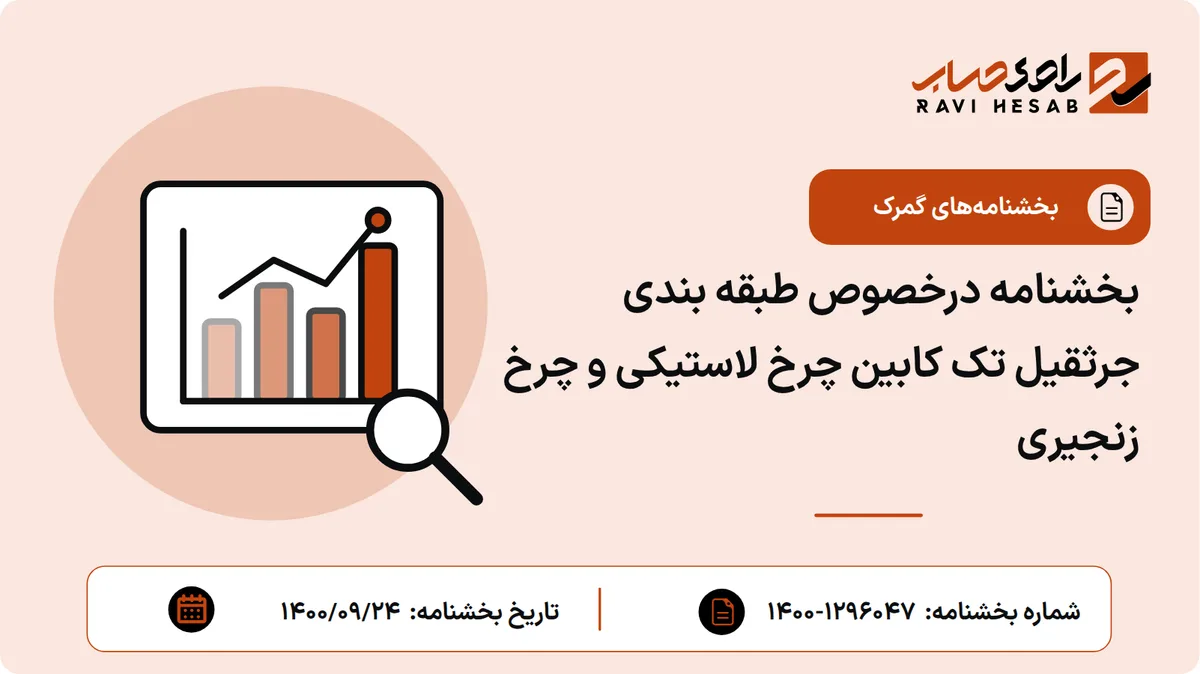 راوی حساب
RAVI HESAB

بخشنامه‌های گمرک

بخشنامه درخصوص طبقه بندی جرثقیل تک کابین چرخ لاستیکی و چرخ زنجیری

شماره بخشنامه: ۱۴۰۰-۱۲۹۶۰۴۷

تاریخ بخشنامه: ۱۴۰۰/۰۹/۲۴